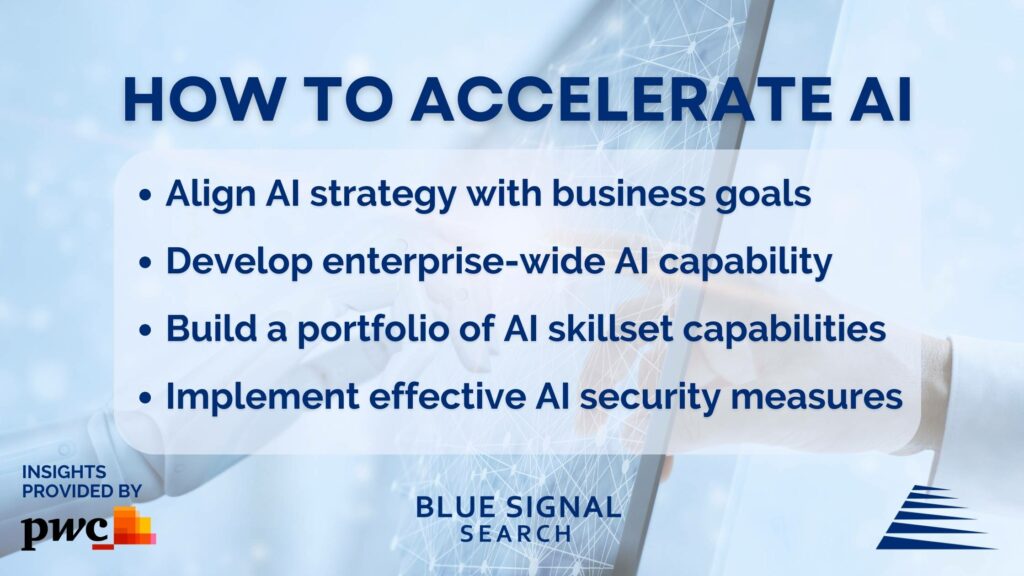 HOW TO ACCELERATE AI

• Align AI strategy with business goals
• Develop enterprise-wide AI capability
• Build a portfolio of AI skillset capabilities
• Implement effective AI security measures

INSIGHTS PROVIDED BY
pwc

BLUE SIGNAL
SEARCH